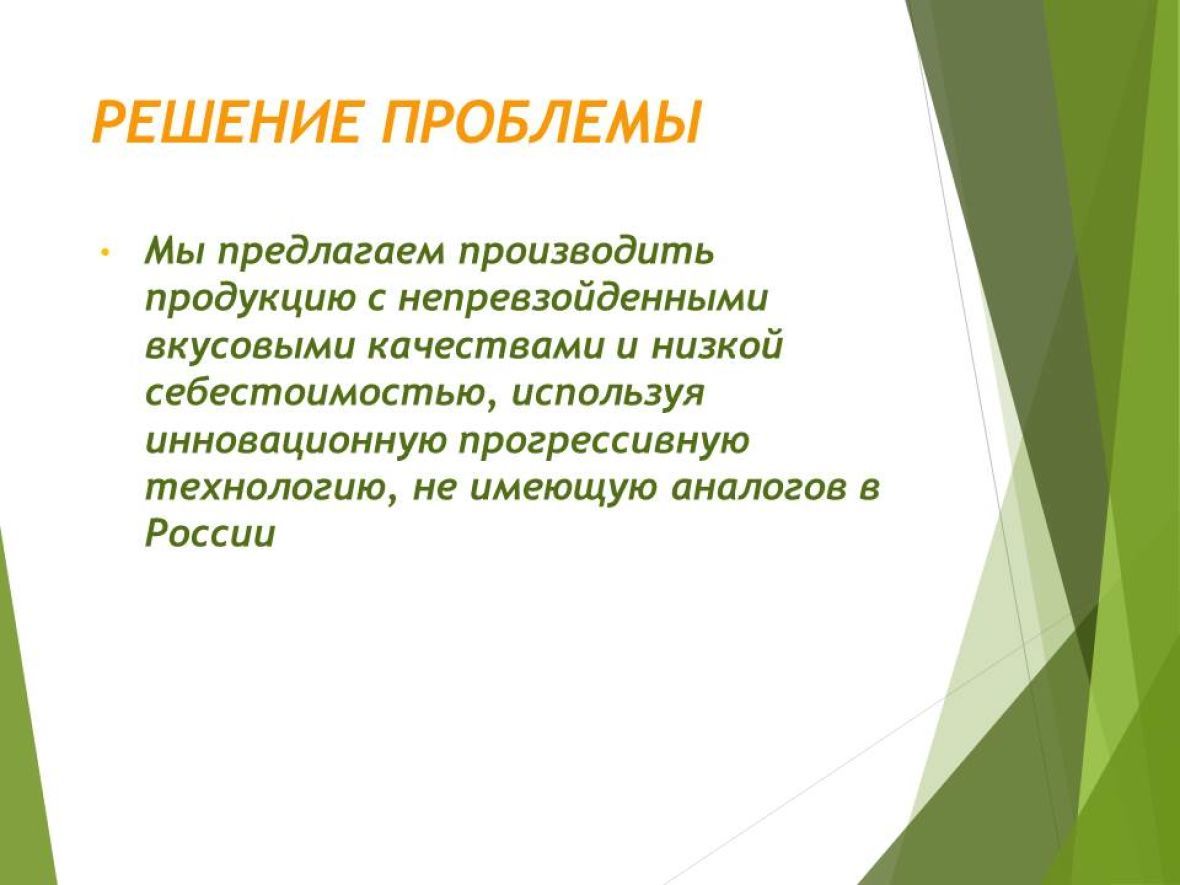 РЕШЕНИЕ ПРОБЛЕМЫ

• Мы предлагаем производить продукцию с непревзойденными вкусовыми качествами и низкой себестоимостью, используя инновационную прогрессивную технологию, не имеющую аналогов в России